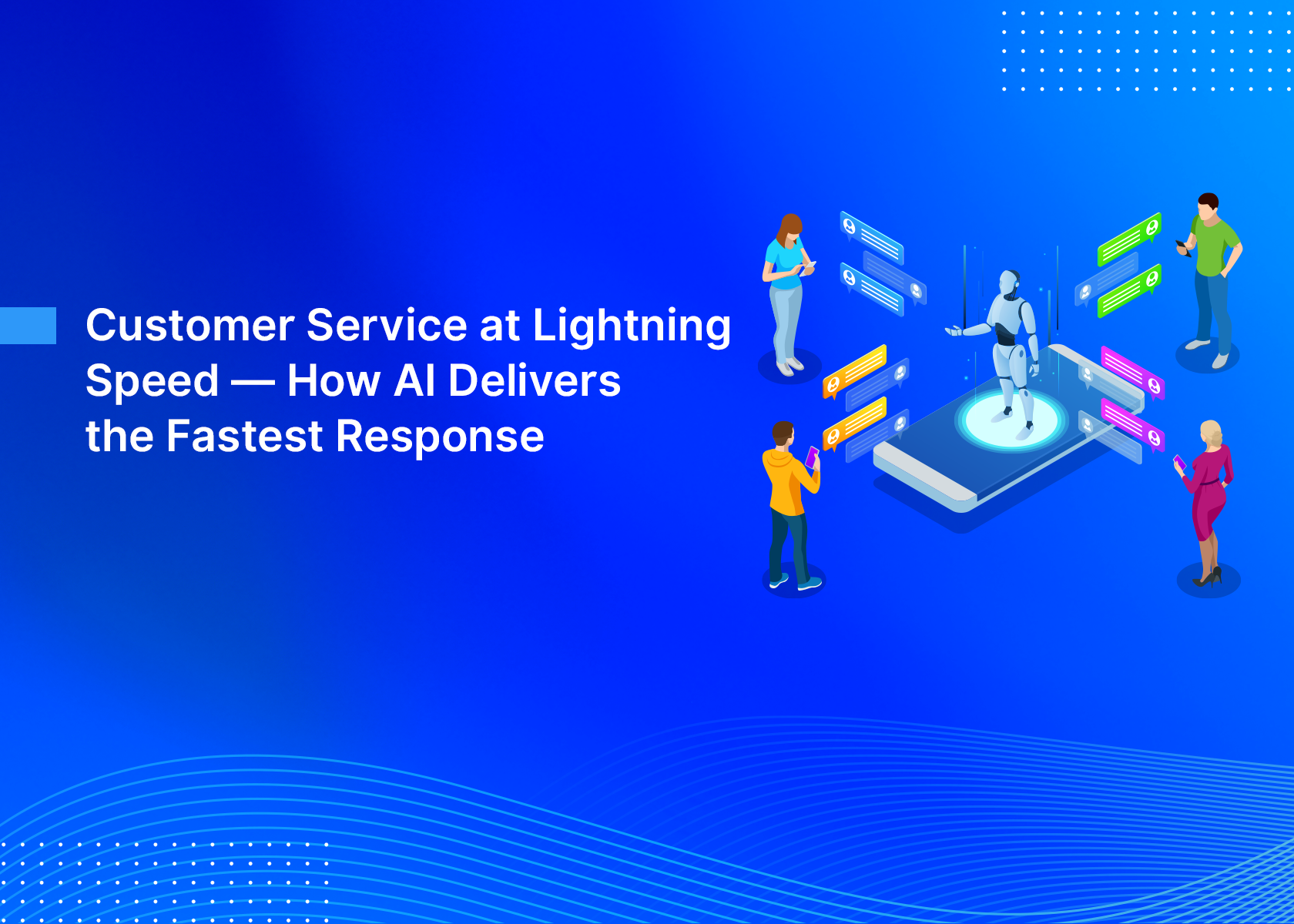 Customer Service at Lightning Speed — How AI Delivers the Fastest Response